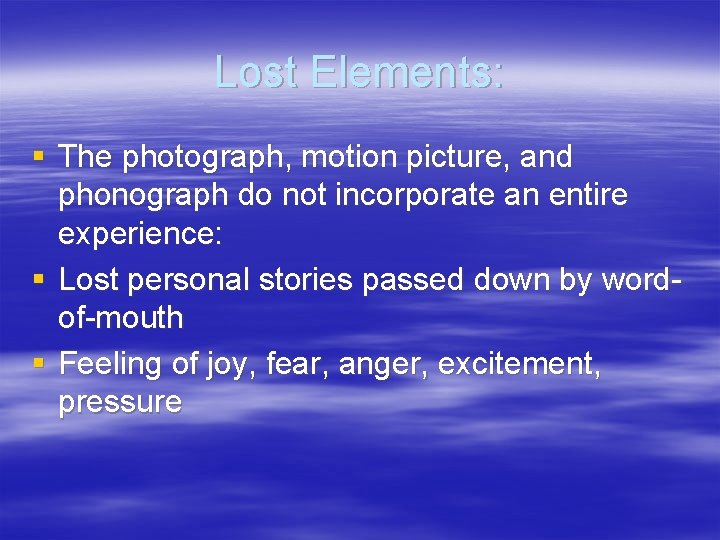 Lost Elements:

▪ The photograph, motion picture, and phonograph do not incorporate an entire experience:
▪ Lost personal stories passed down by word-of-mouth
▪ Feeling of joy, fear, anger, excitement, pressure